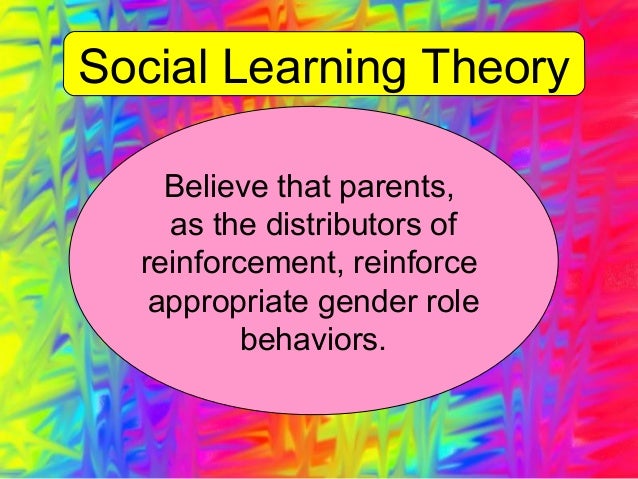 Social Learning Theory

Believe that parents, as the distributors of reinforcement, reinforce appropriate gender role behaviors.